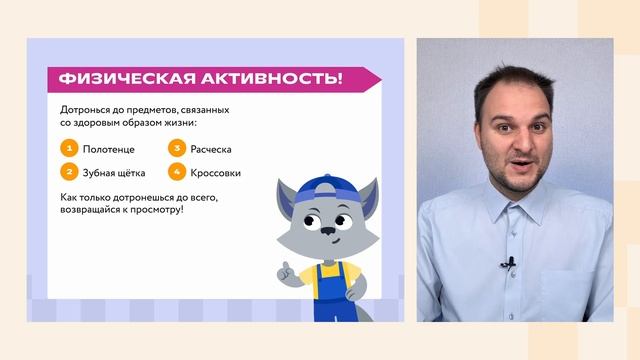 ФИЗИЧЕСКАЯ АКТИВНОСТЬ!

Дотронься до предметов, связанных со здоровым образом жизни:

1 Полотенце
2 Зубная щётка
3 Расческа
4 Кроссовки

Как только дотронешься до всего, возвращайся к просмотру!